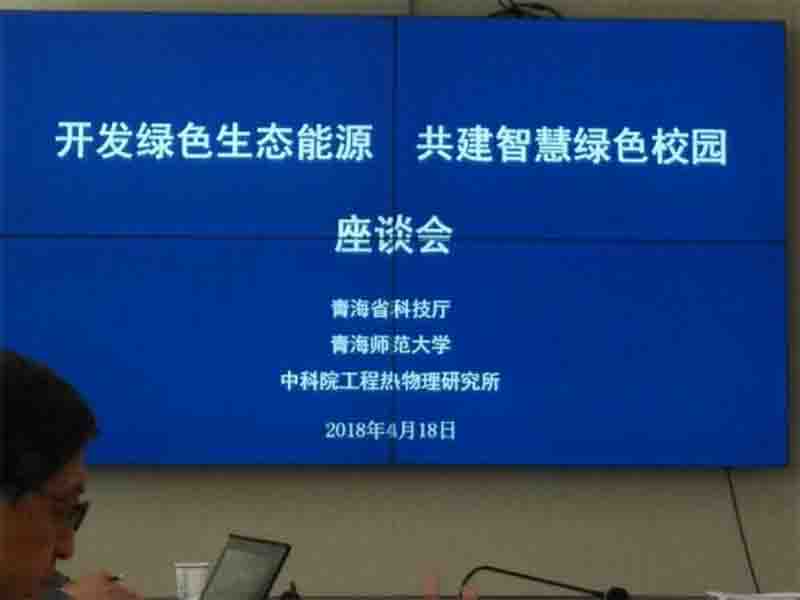 开发绿色生态能源　共建智慧绿色校园

座谈会

青海省科技厅
青海师范大学
中科院工程热物理研究所

2018年4月18日